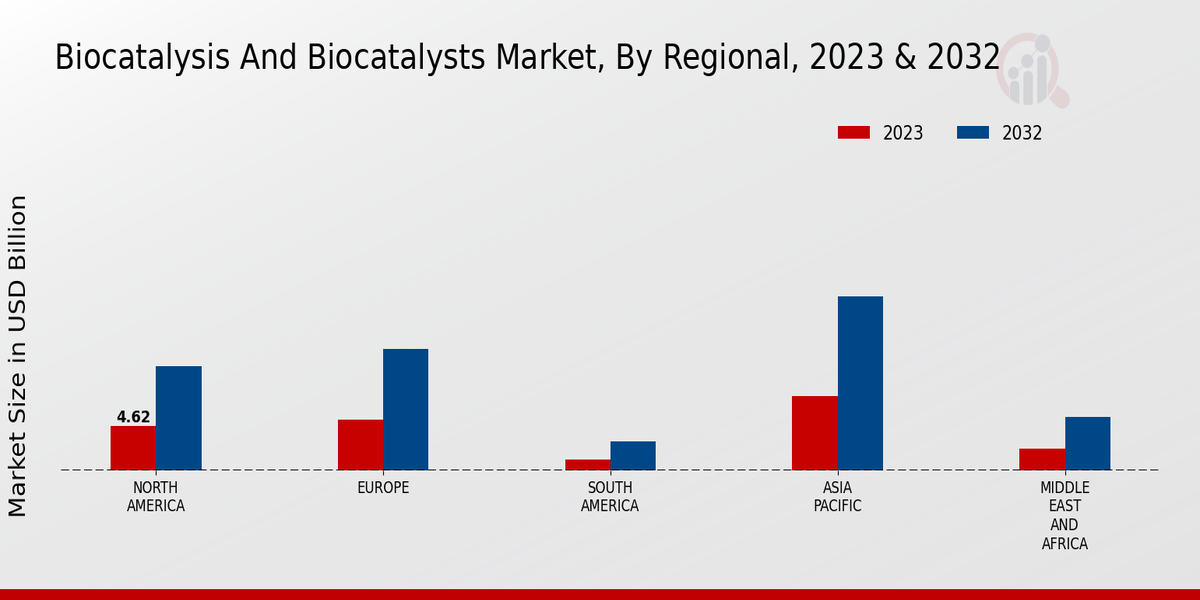 Biocatalysis And Biocatalysts Market, By Regional, 2023 & 2032

2023
2032

Market Size in USD Billion

4.62

NORTH AMERICA
EUROPE
SOUTH AMERICA
ASIA PACIFIC
MIDDLE EAST AND AFRICA